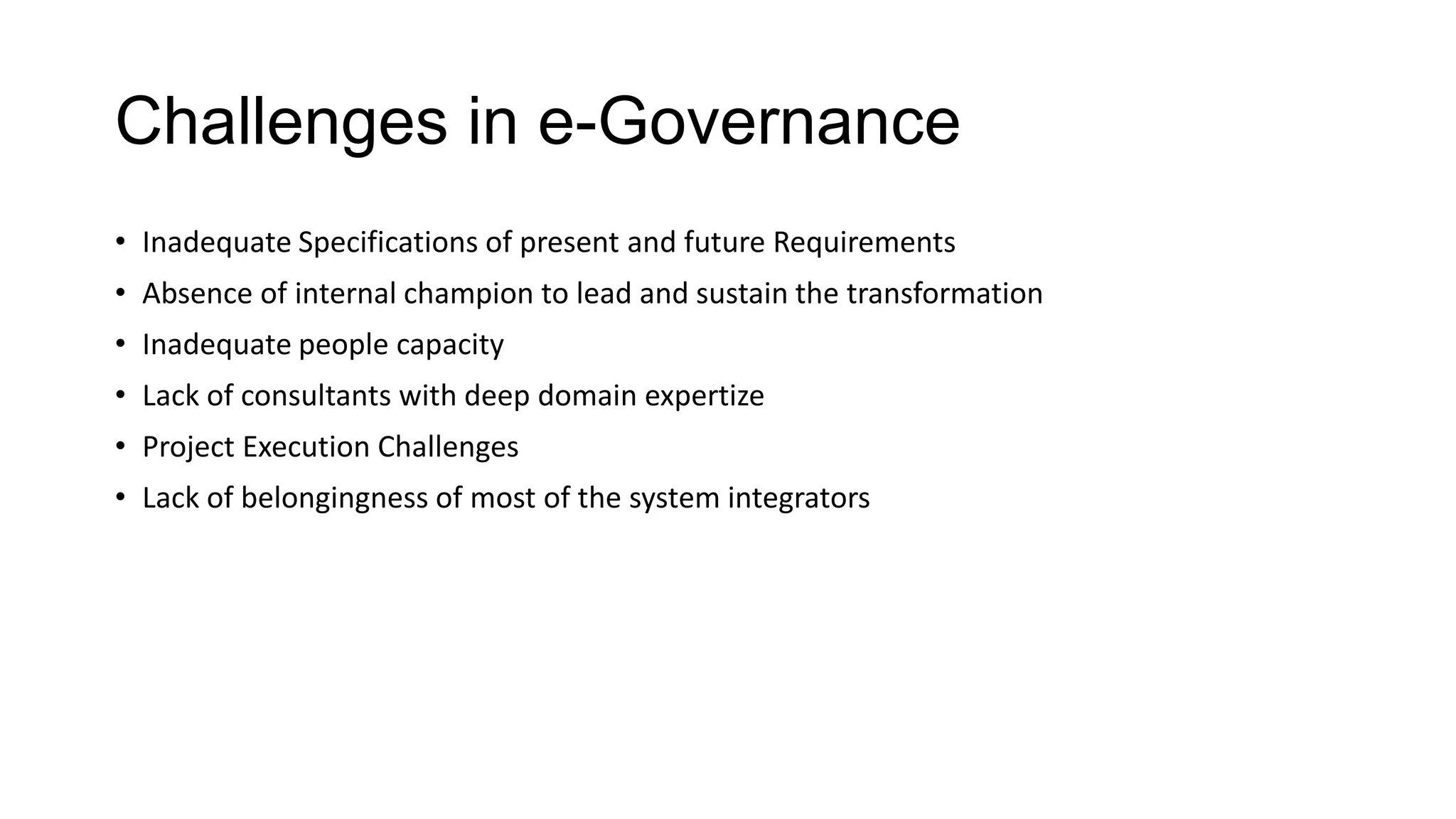 Challenges in e-Governance

• Inadequate Specifications of present and future Requirements
• Absence of internal champion to lead and sustain the transformation
• Inadequate people capacity
• Lack of consultants with deep domain expertize
• Project Execution Challenges
• Lack of belongingness of most of the system integrators